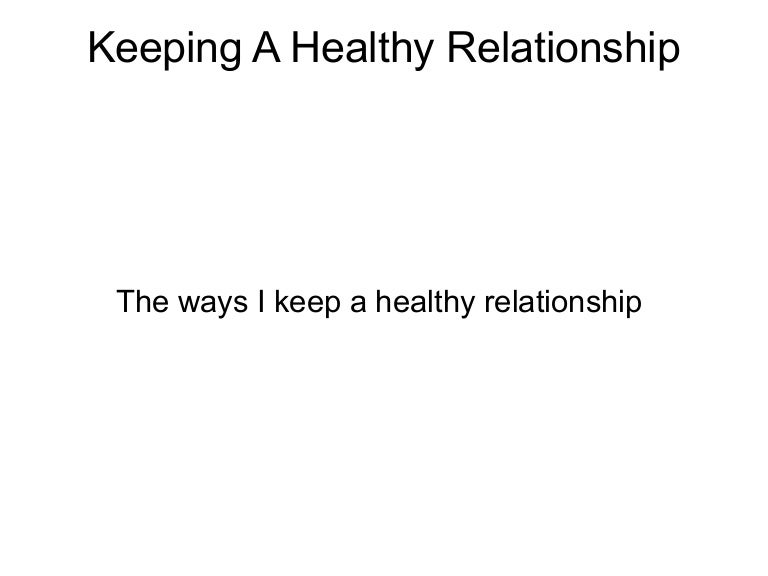 Keeping A Healthy Relationship

The ways I keep a healthy relationship